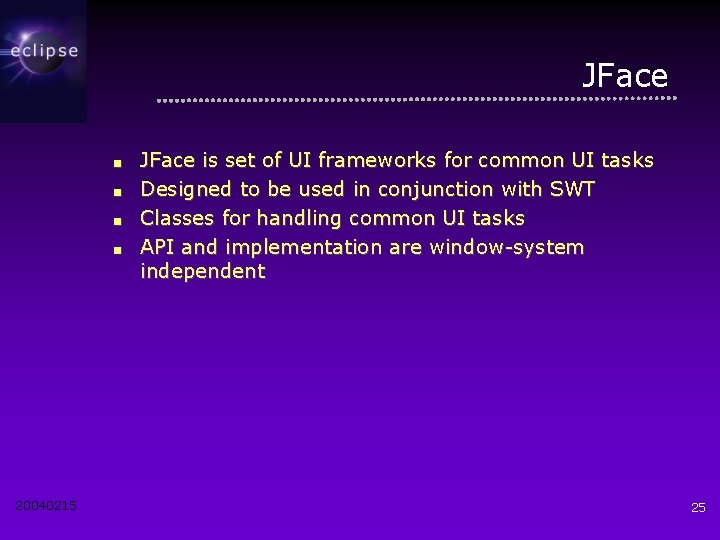 eclipse

JFace

- JFace is set of UI frameworks for common UI tasks
- Designed to be used in conjunction with SWT
- Classes for handling common UI tasks
- API and implementation are window-system independent

20040215

25